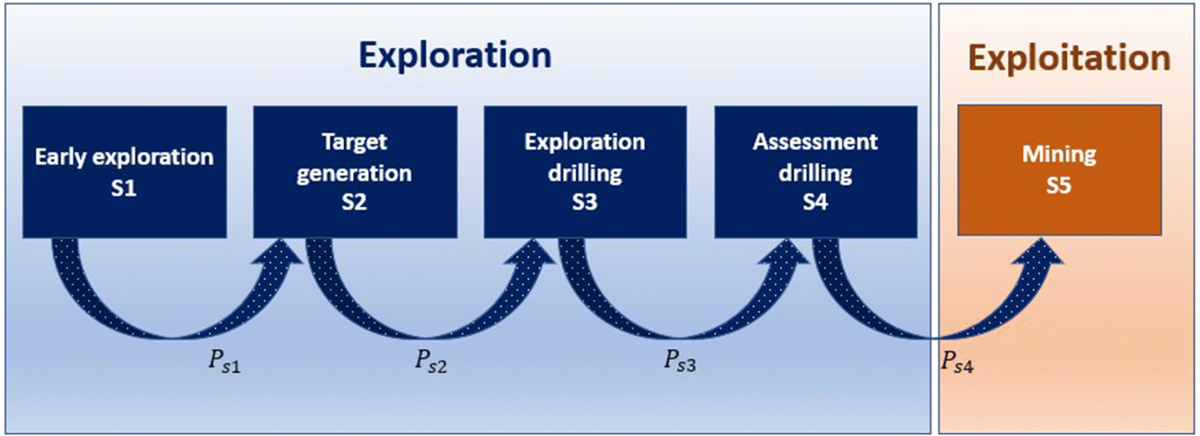 Exploration

Exploitation

Early exploration S1

Target generation S2

Exploration drilling S3

Assessment drilling S4

Mining S5

$P_{s1}$

$P_{s2}$

$P_{s3}$

$P_{s4}$